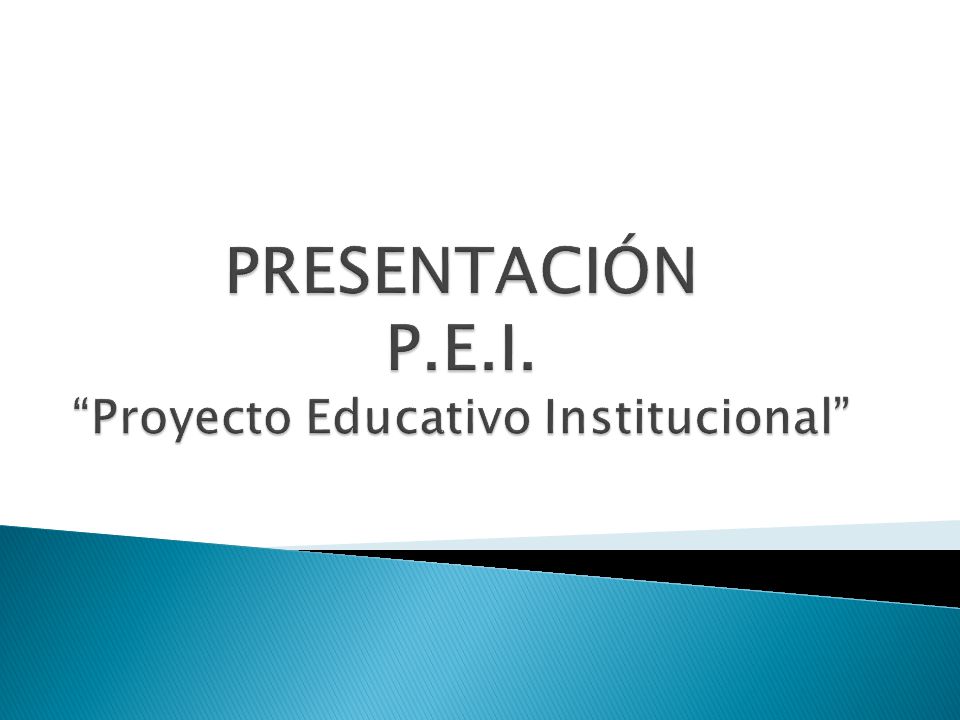 PRESENTACIÓN
P.E.I.
“Proyecto Educativo Institucional”